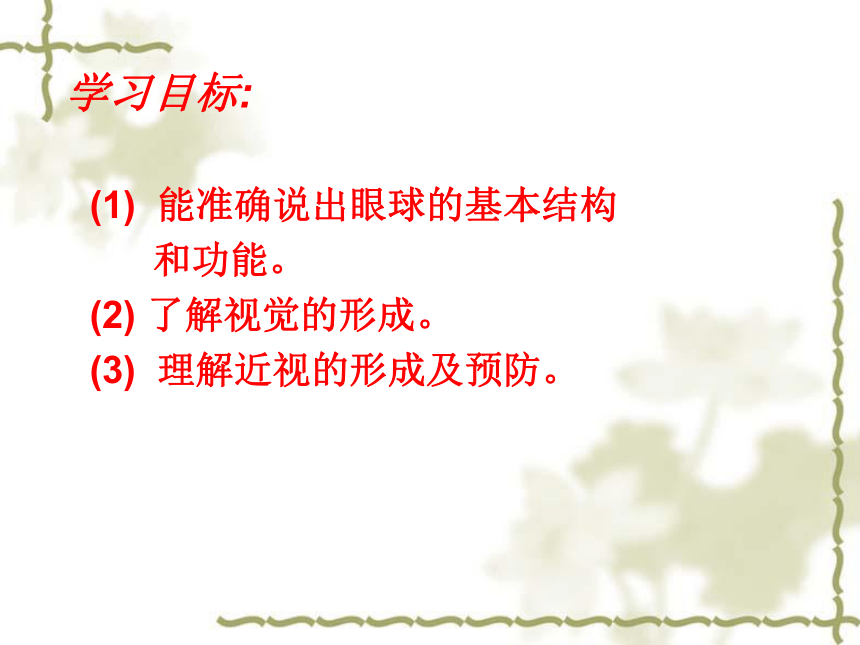 学习目标:

(1) 能准确说出眼球的基本结构和功能。

(2) 了解视觉的形成。

(3) 理解近视的形成及预防。